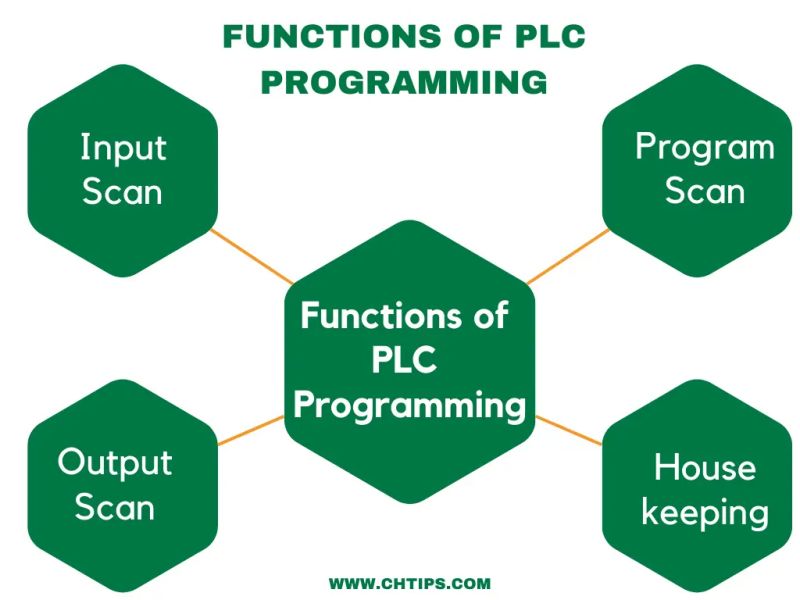 FUNCTIONS OF PLC PROGRAMMING

Input Scan

Program Scan

Functions of PLC Programming

Output Scan

House keeping

WWW.CHTIPS.COM